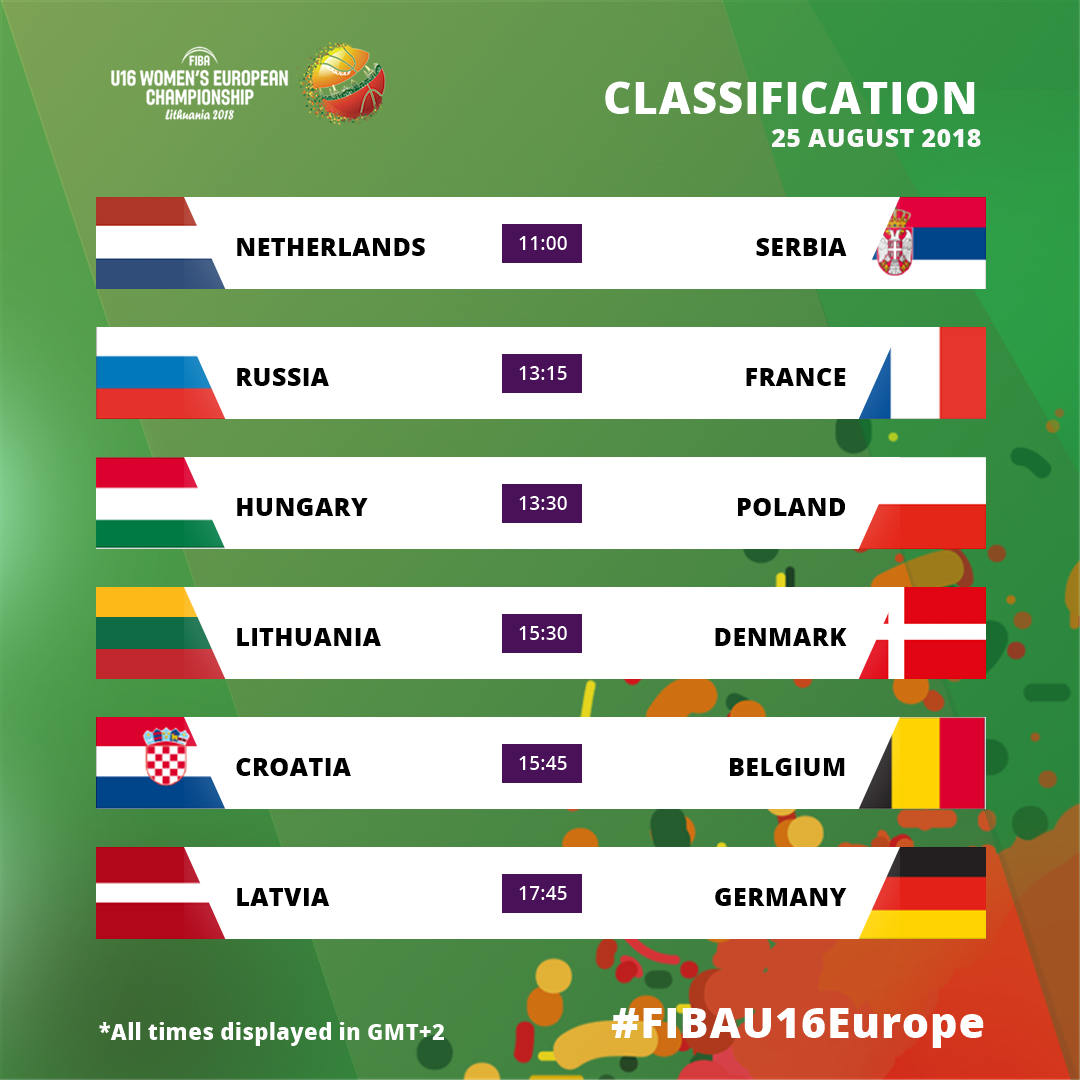 FIBA
U16 WOMEN'S EUROPEAN CHAMPIONSHIP
Lithuania 2018

CLASSIFICATION
25 AUGUST 2018

NETHERLANDS 11:00 SERBIA

RUSSIA 13:15 FRANCE

HUNGARY 13:30 POLAND

LITHUANIA 15:30 DENMARK

CROATIA 15:45 BELGIUM

LATVIA 17:45 GERMANY

*All times displayed in GMT+2

#FIBAU16Europe